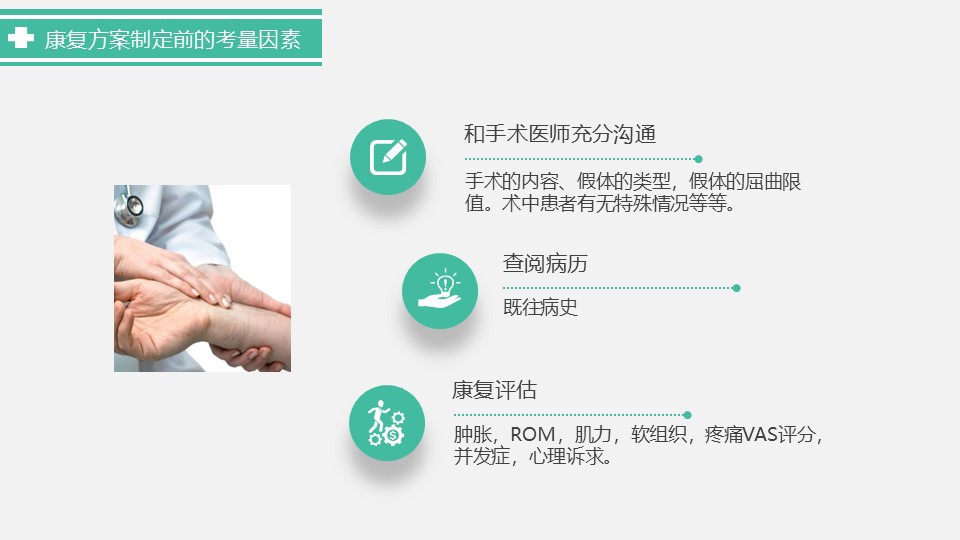 康复方案制定前的考量因素

和手术医师充分沟通

手术的内容、假体的类型，假体的屈曲限值。术中患者有无特殊情况等等。

查阅病历

既往病史

康复评估

肿胀，ROM，肌力，软组织，疼痛VAS评分，并发症，心理诉求。